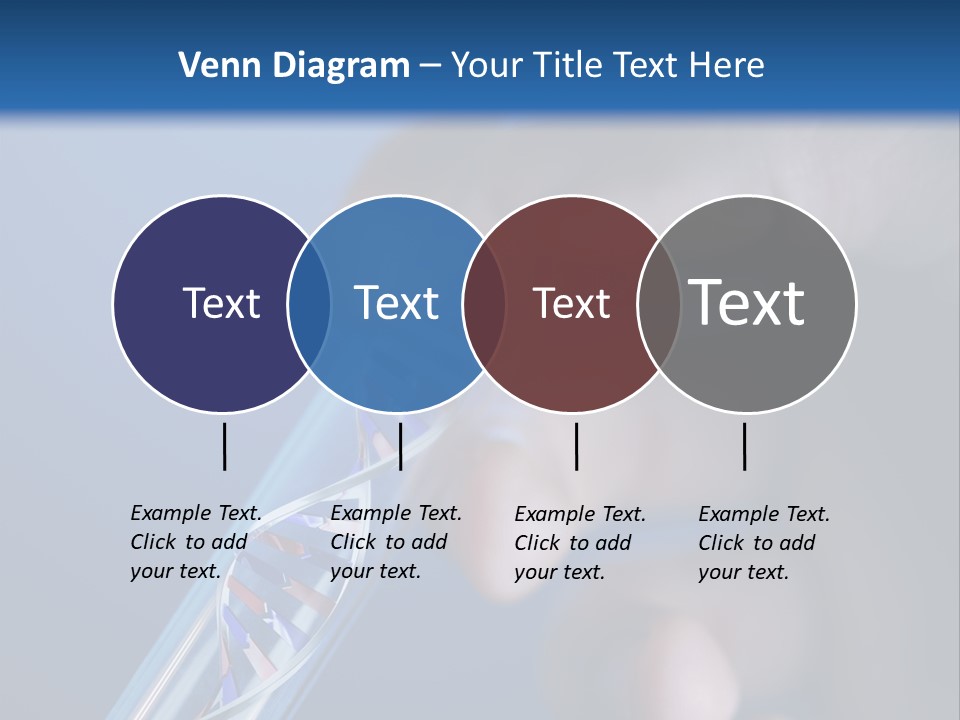 Venn Diagram – Your Title Text Here

Text

Text

Text

Text

Example Text. Click to add your text.

Example Text. Click to add your text.

Example Text. Click to add your text.

Example Text. Click to add your text.